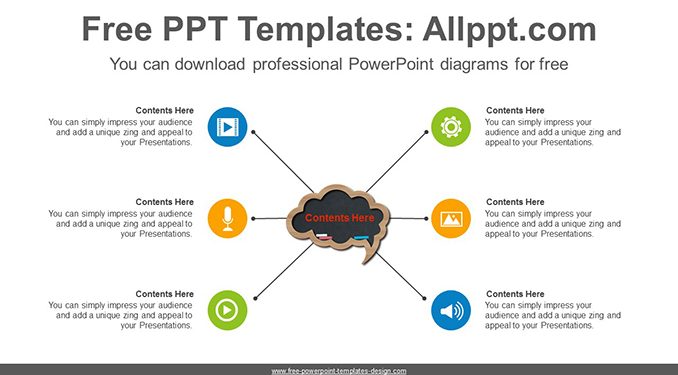 Free PPT Templates: Allppt.com

You can download professional PowerPoint diagrams for free

Contents Here
You can simply impress your audience and add a unique zing and appeal to your Presentations.

Contents Here
You can simply impress your audience and add a unique zing and appeal to your Presentations.

Contents Here
You can simply impress your audience and add a unique zing and appeal to your Presentations.

Contents Here

Contents Here
You can simply impress your audience and add a unique zing and appeal to your Presentations.

Contents Here
You can simply impress your audience and add a unique zing and appeal to your Presentations.

Contents Here
You can simply impress your audience and add a unique zing and appeal to your Presentations.

www.free-powerpoint-templates-design.com